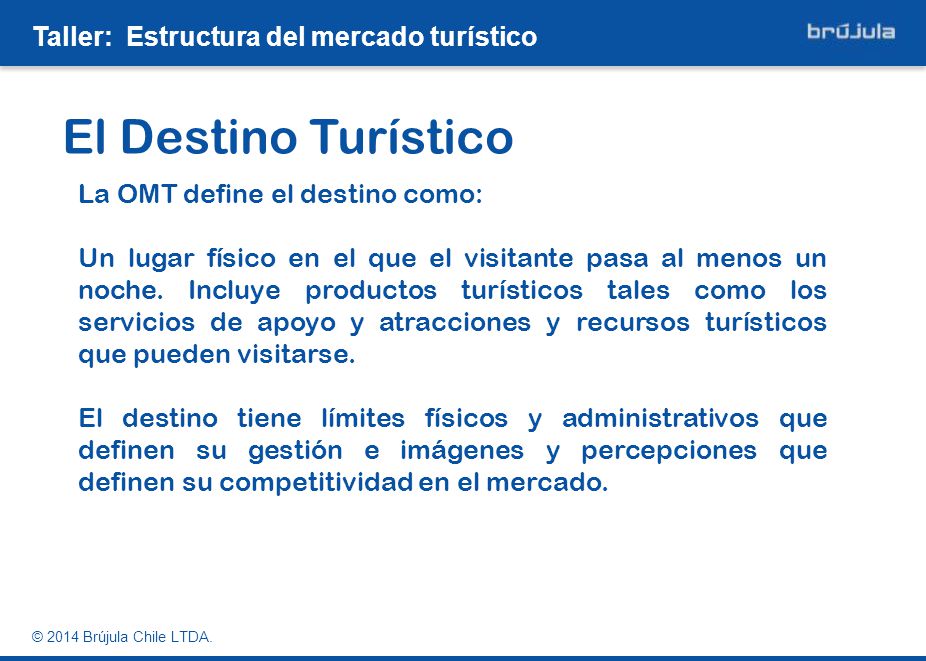 Taller: Estructura del mercado turístico

brújula

El Destino Turístico

La OMT define el destino como:

Un lugar físico en el que el visitante pasa al menos un noche. Incluye productos turísticos tales como los servicios de apoyo y atracciones y recursos turísticos que pueden visitarse.

El destino tiene límites físicos y administrativos que definen su gestión e imágenes y percepciones que definen su competitividad en el mercado.

© 2014 Brújula Chile LTDA.